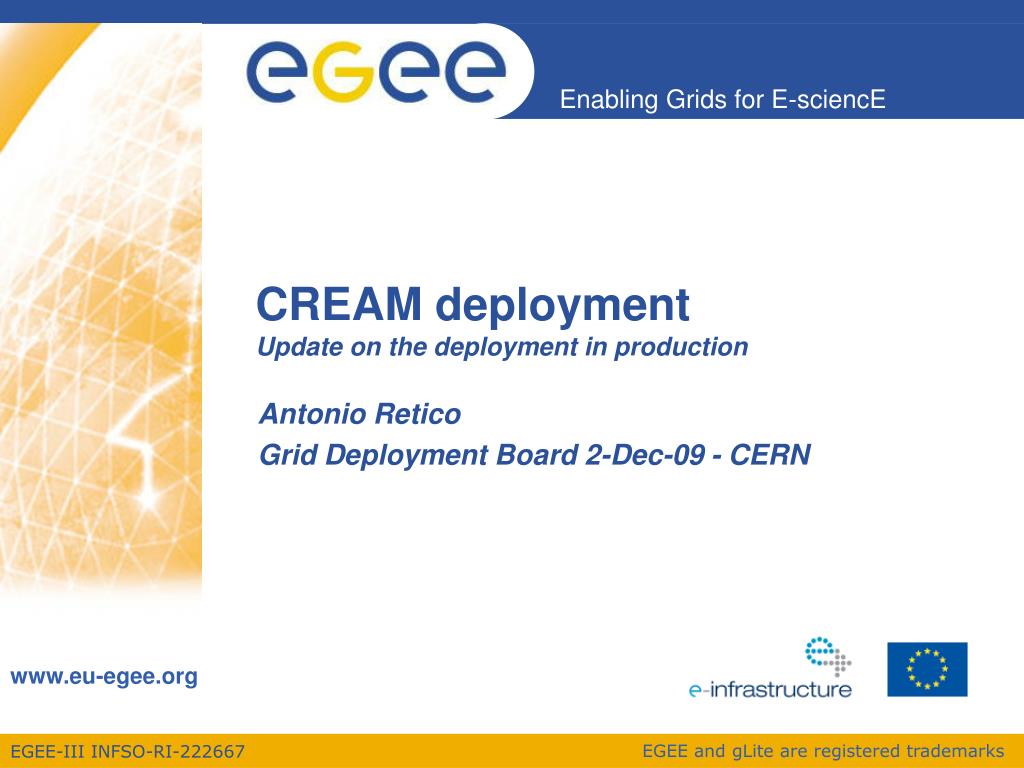 eGee

Enabling Grids for E-sciencE

CREAM deployment
Update on the deployment in production

Antonio Retico
Grid Deployment Board 2-Dec-09 - CERN

www.eu-egee.org

e-infrastructure

EGEE-III INFSO-RI-222667

EGEE and gLite are registered trademarks